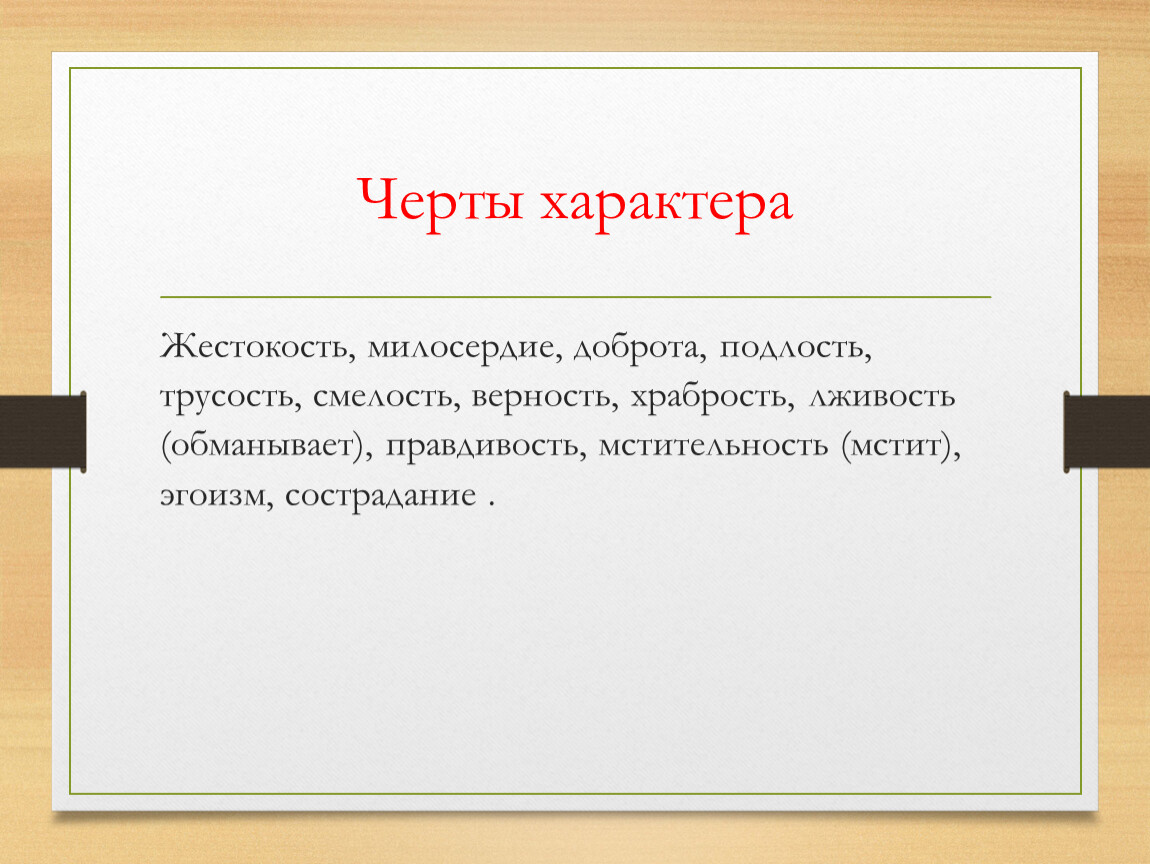 Черты характера

Жестокость, милосердие, доброта, подлость, трусость, смелость, верность, храбрость, лживость (обманывает), правдивость, мстительность (мстит), эгоизм, сострадание .